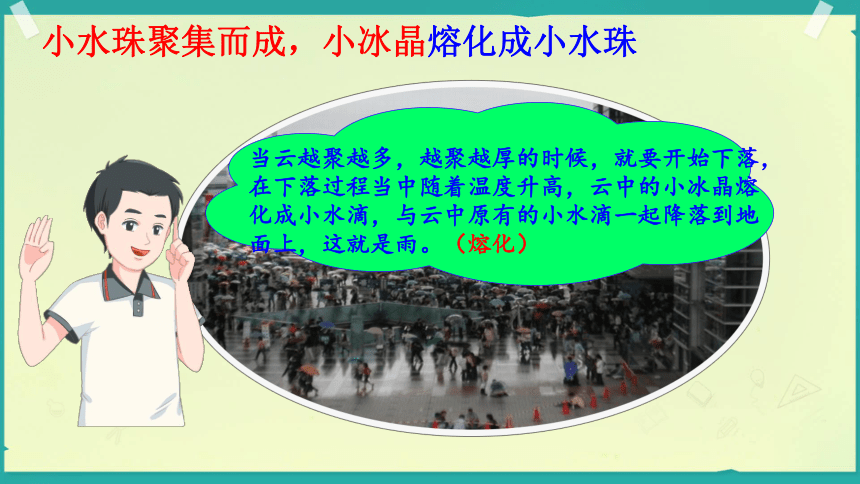 小水珠聚集而成，小冰晶熔化成小水珠

当云越聚越多，越聚越厚的时候，就要开始下落，在下落过程当中随着温度升高，云中的小冰晶熔化成小水滴，与云中原有的小水滴一起降落到地面上，这就是雨。（熔化）